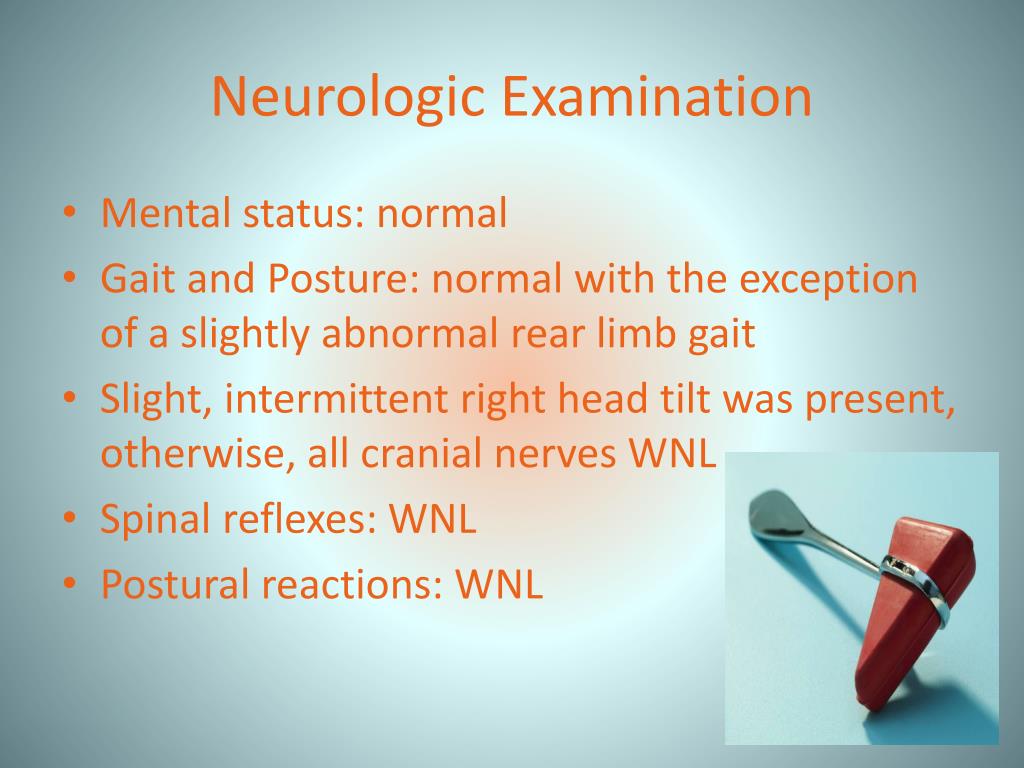 Neurologic Examination

• Mental status: normal
• Gait and Posture: normal with the exception of a slightly abnormal rear limb gait
• Slight, intermittent right head tilt was present, otherwise, all cranial nerves WNL
• Spinal reflexes: WNL
• Postural reactions: WNL